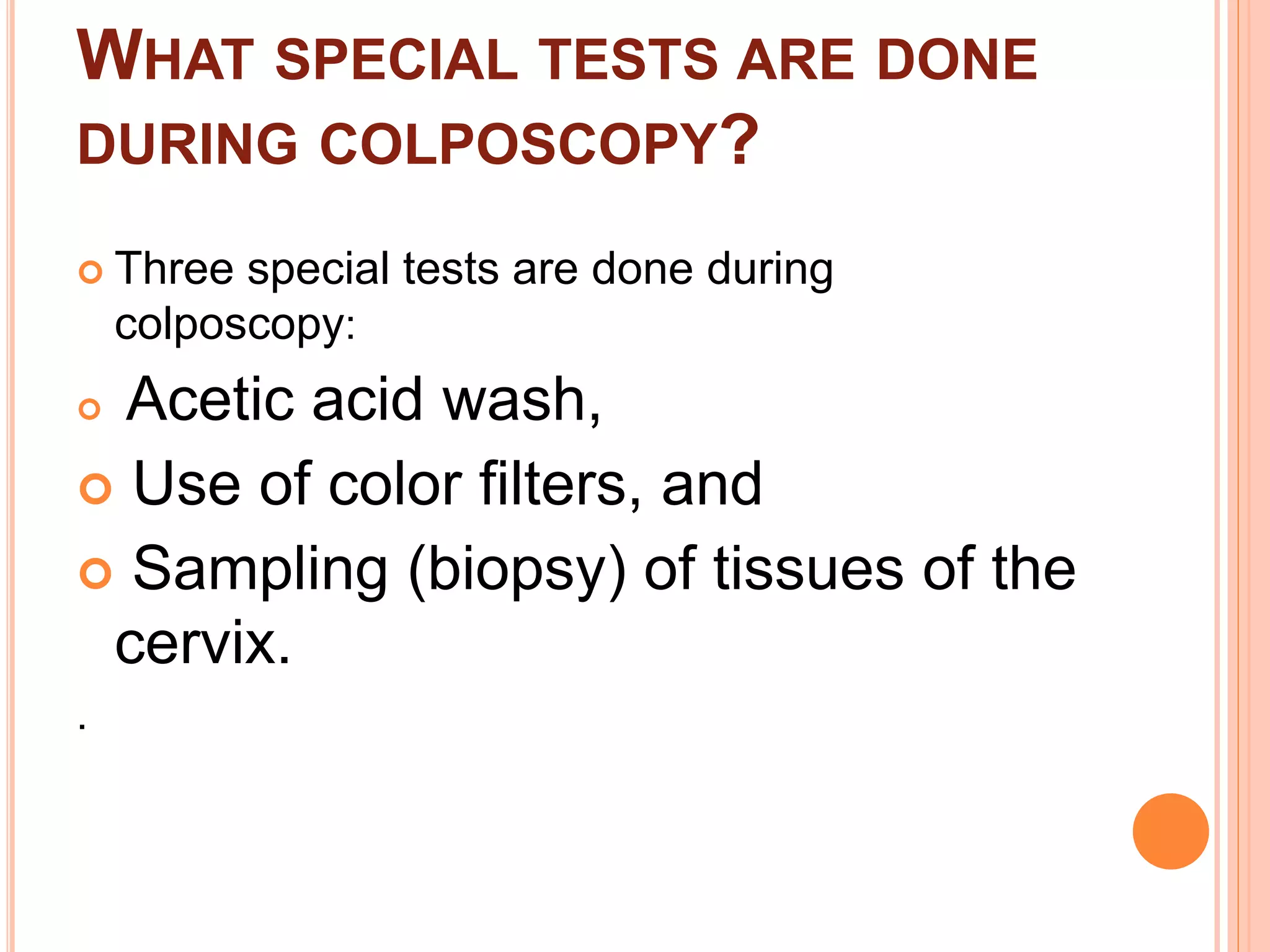 WHAT SPECIAL TESTS ARE DONE DURING COLPOSCOPY?

Three special tests are done during colposcopy:

Acetic acid wash,

Use of color filters, and

Sampling (biopsy) of tissues of the cervix.

.